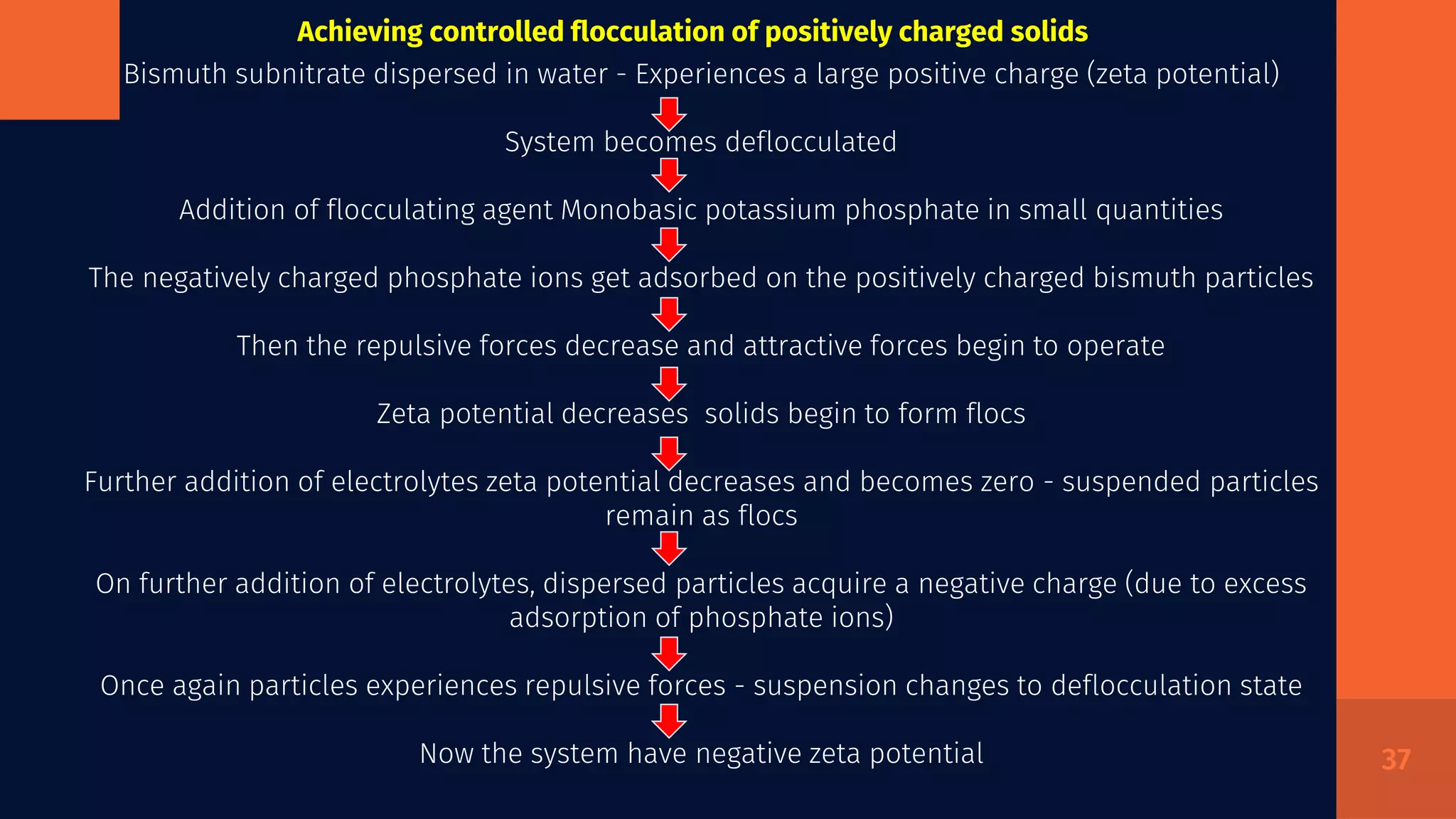 Achieving controlled flocculation of positively charged solids

Bismuth subnitrate dispersed in water - Experiences a large positive charge (zeta potential)

System becomes deflocculated

Addition of flocculating agent Monobasic potassium phosphate in small quantities

The negatively charged phosphate ions get adsorbed on the positively charged bismuth particles

Then the repulsive forces decrease and attractive forces begin to operate

Zeta potential decreases  solids begin to form flocs

Further addition of electrolytes zeta potential decreases and becomes zero - suspended particles remain as flocs

On further addition of electrolytes, dispersed particles acquire a negative charge (due to excess adsorption of phosphate ions)

Once again particles experiences repulsive forces - suspension changes to deflocculation state

Now the system have negative zeta potential

37